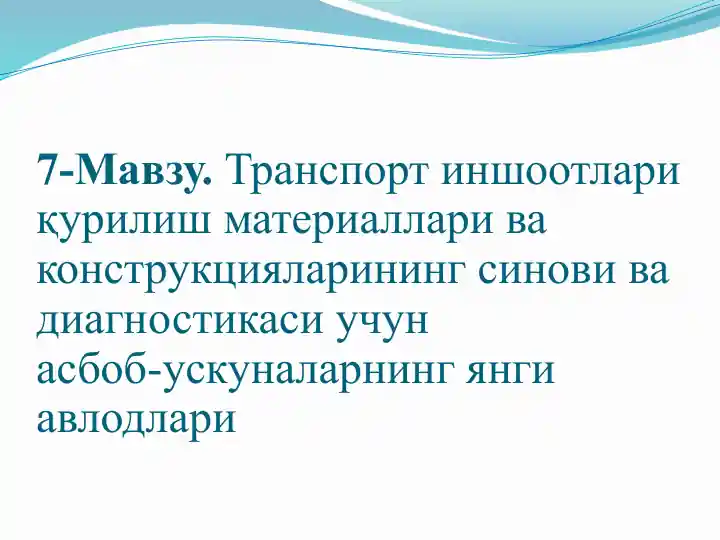 7-Мавзу. Транспорт иншоотлари қурилиш материаллари ва конструкцияларининг синови ва диагностикаси учун асбоб-ускуналарнинг янги авлодлари